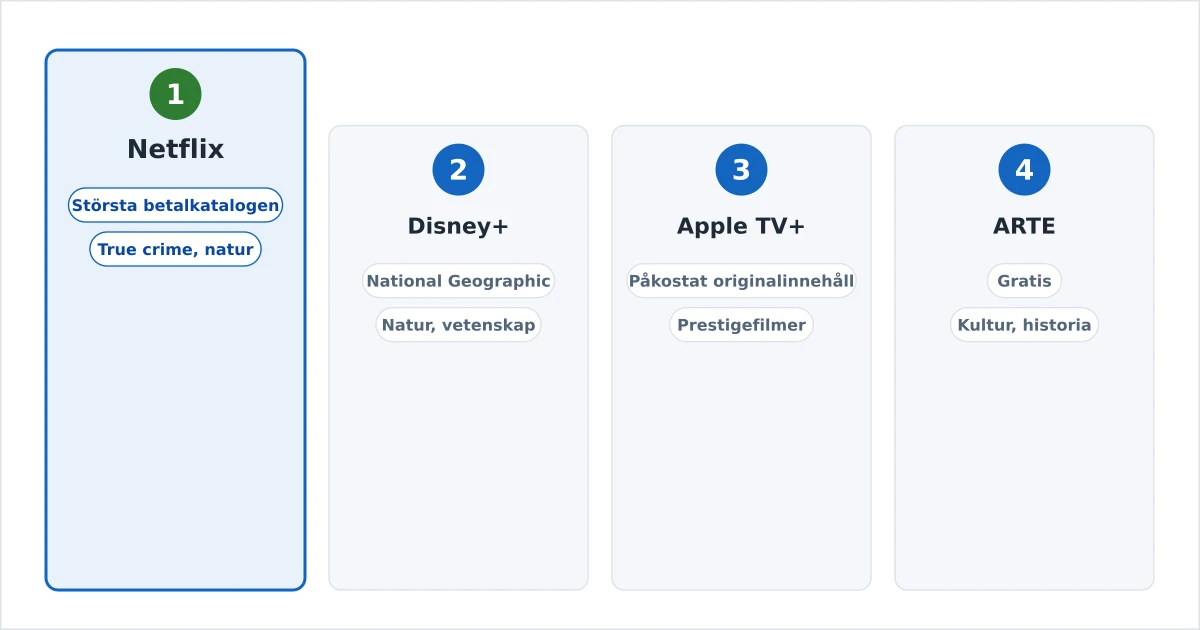 1

Netflix

Största betalkatalogen

True crime, natur

2

Disney+

National Geographic

Natur, vetenskap

3

Apple TV+

Påkostat originalinnehåll

Prestigefilmer

4

ARTE

Gratis

Kultur, historia